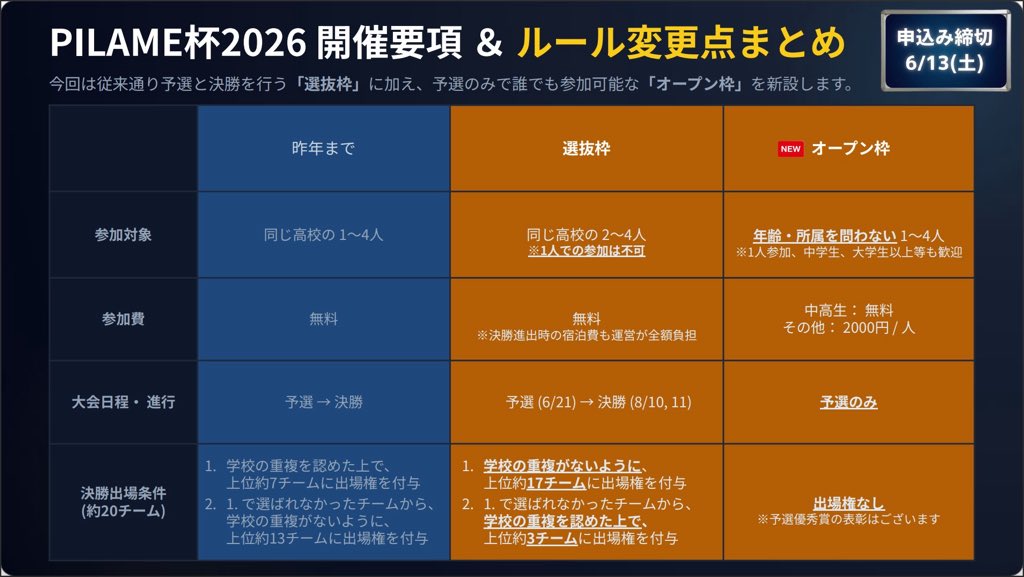 PILAME杯2026 開催要項 & ルール変更点まとめ

申込み締切
6/13(土)

今回は従来通り予選と決勝を行う「選抜枠」に加え、予選のみで誰でも参加可能な「オープン枠」を新設します。

| | 昨年まで | 選抜枠 | NEW オープン枠 |
|---|---|---|---|
| 参加対象 | 同じ高校の 1〜4人 | 同じ高校の 2〜4人 ※1人での参加は不可 | 年齢・所属を問わない 1〜4人 ※1人参加、中学生、大学生以上等も歓迎 |
| 参加費 | 無料 | 無料 ※決勝進出時の宿泊費も運営が全額負担 | 中高生： 無料 その他： 2000円 / 人 |
| 大会日程・進行 | 予選 → 決勝 | 予選 (6/21) → 決勝 (8/10, 11) | 予選のみ |
| 決勝出場条件 (約20チーム) | 1. 学校の重複を認めた上で、上位約7チームに出場権を付与 2. 1. で選ばれなかったチームから、学校の重複がないように、上位約13チームに出場権を付与 | 1. 学校の重複がないように、上位約17チームに出場権を付与 2. 1. で選ばれなかったチームから、学校の重複を認めた上で、上位約3チームに出場権を付与 | 出場権なし ※予選優秀賞の表彰はございます |